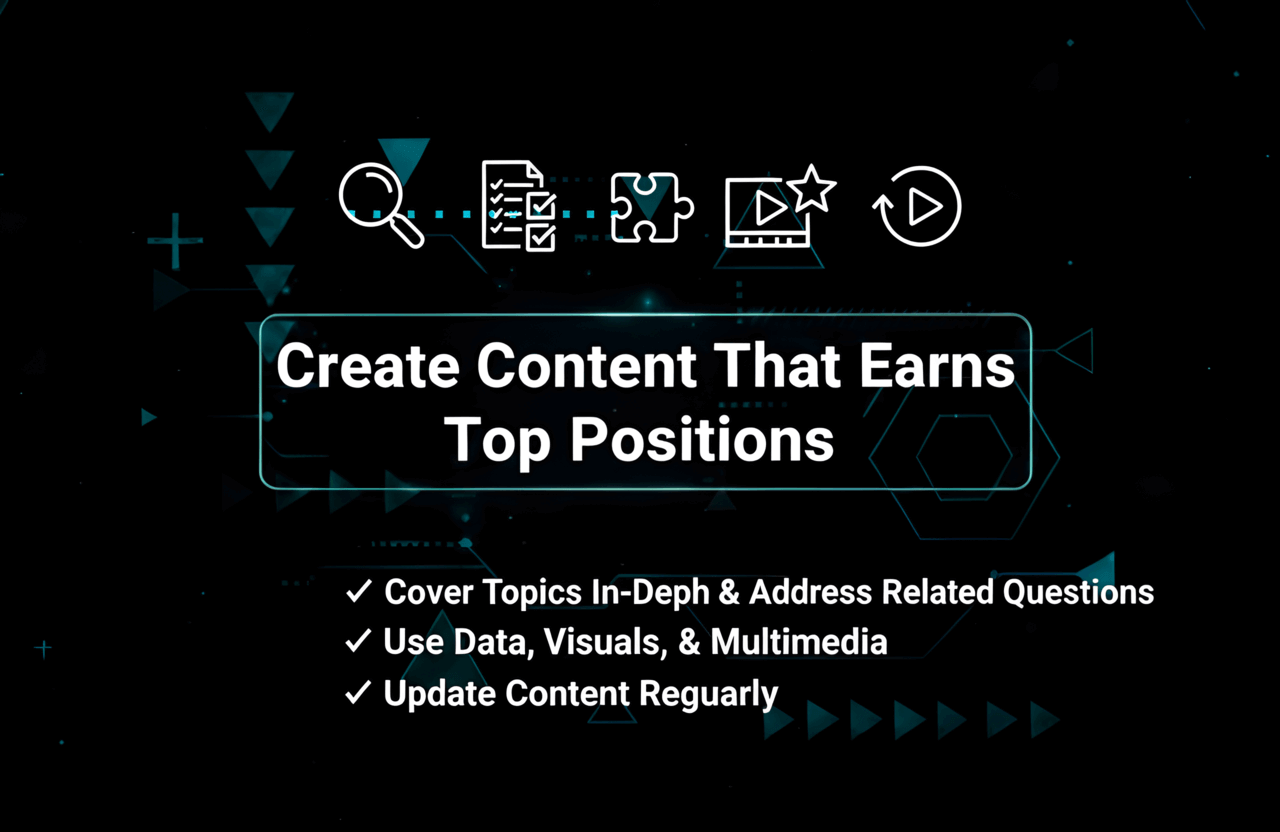 Create Content That Earns Top Positions

✓ Cover Topics In-Deph & Address Related Questions
✓ Use Data, Visuals, & Multimedia
✓ Update Content Reguarly